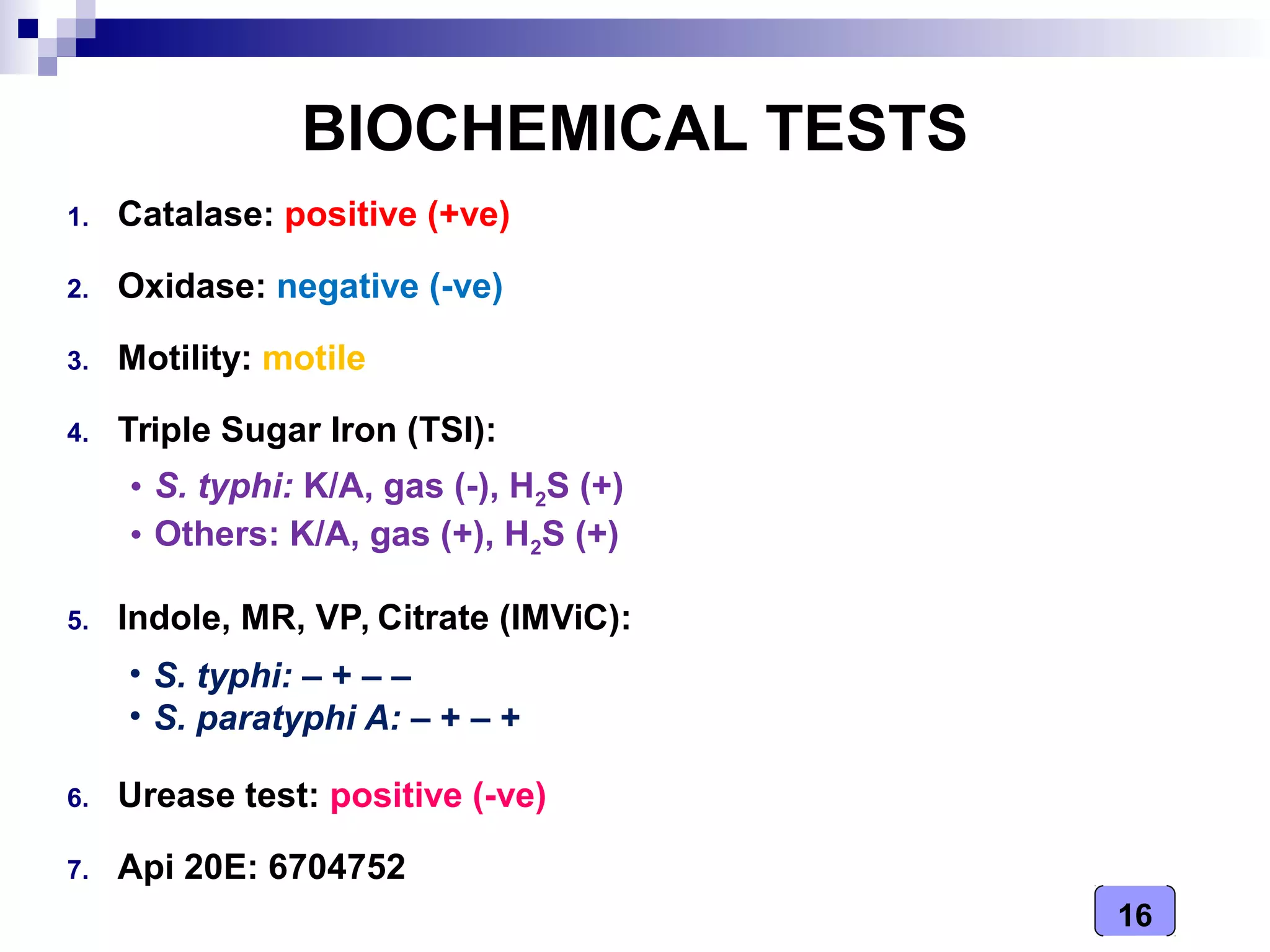 BIOCHEMICAL TESTS

1. Catalase: positive (+ve)

2. Oxidase: negative (-ve)

3. Motility: motile

4. Triple Sugar Iron (TSI):
• S. typhi: K/A, gas (-), $H_2S$ (+)
• Others: K/A, gas (+), $H_2S$ (+)

5. Indole, MR, VP, Citrate (IMViC):
• S. typhi: – + – –
• S. paratyphi A: – + – +

6. Urease test: positive (-ve)

7. Api 20E: 6704752

16